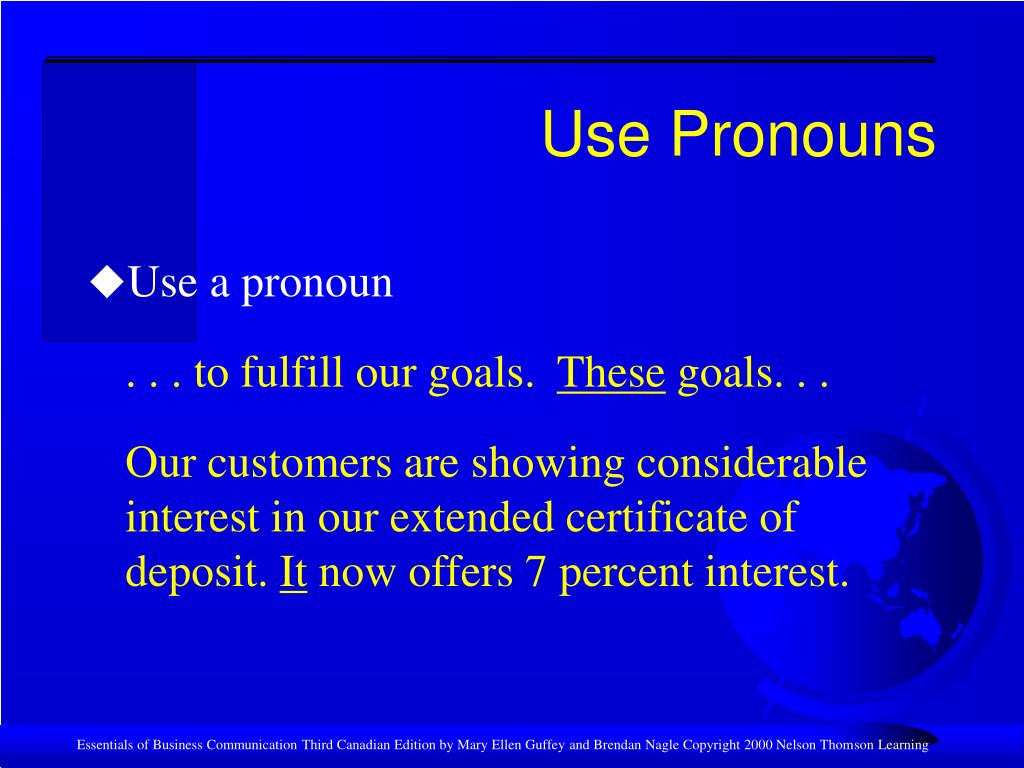 Use Pronouns

◆Use a pronoun

. . . to fulfill our goals. These goals. . .

Our customers are showing considerable interest in our extended certificate of deposit. It now offers 7 percent interest.

Essentials of Business Communication Third Canadian Edition by Mary Ellen Guffey and Brendan Nagle Copyright 2000 Nelson Thomson Learning